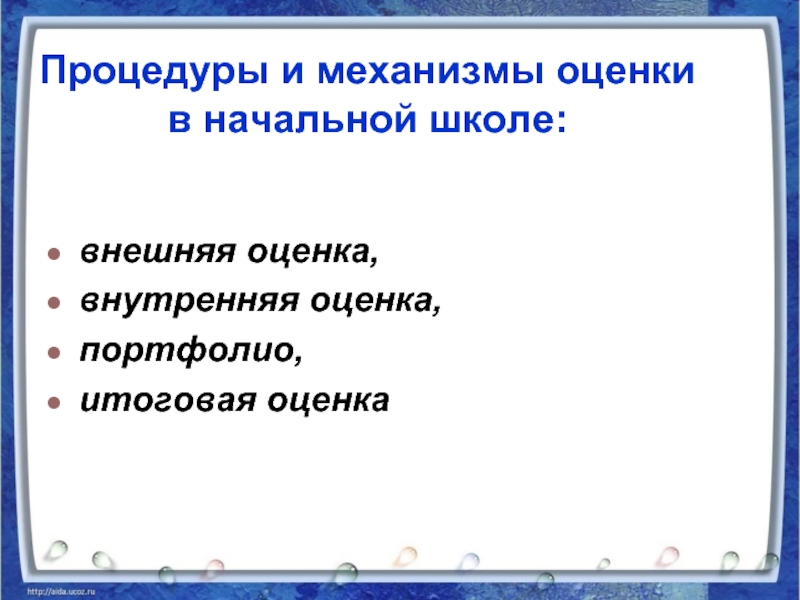 Процедуры и механизмы оценки в начальной школе:

- внешняя оценка,
- внутренняя оценка,
- портфолио,
- итоговая оценка

http://aida.ucoz.ru